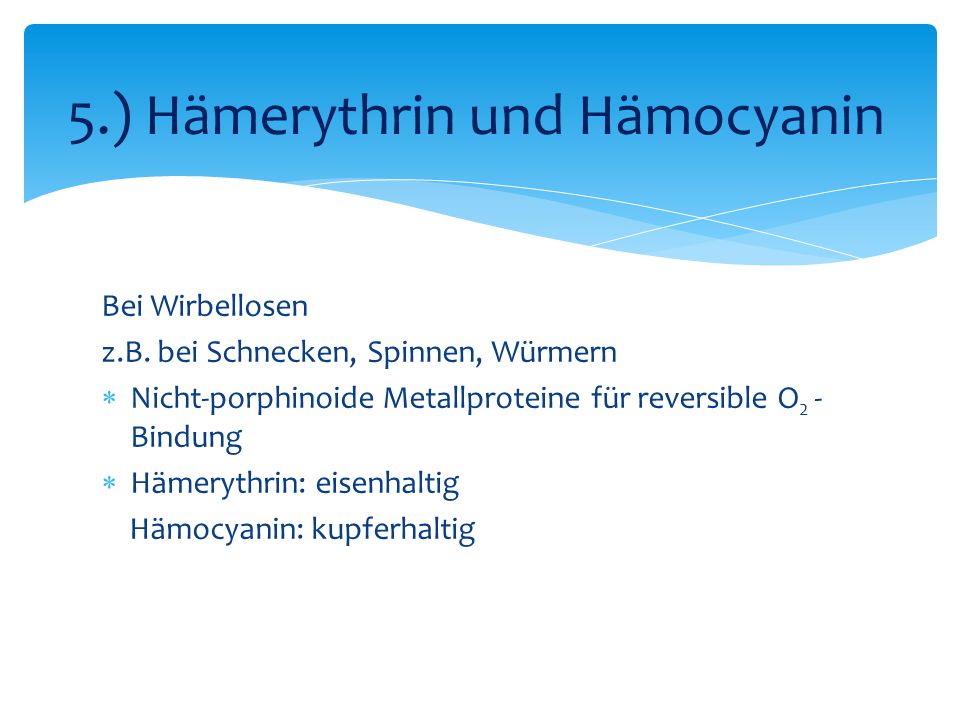 5.) Hämerythrin und Hämocyanin

Bei Wirbellosen

z.B. bei Schnecken, Spinnen, Würmern

* Nicht-porphinoide Metallproteine für reversible $O_2$ - Bindung

* Hämerythrin: eisenhaltig

Hämocyanin: kupferhaltig